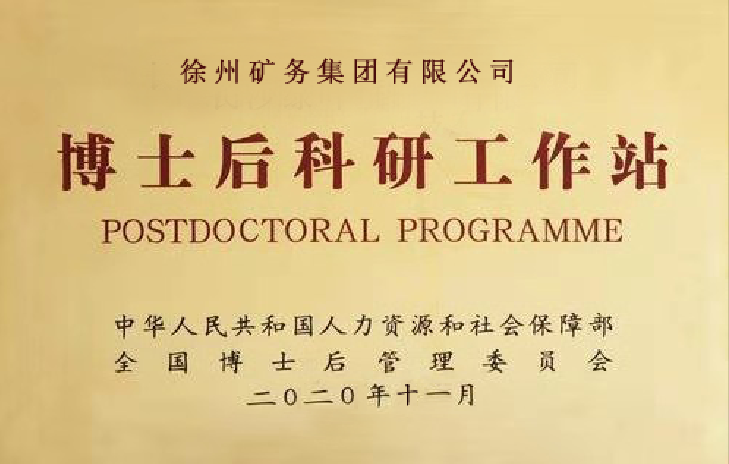 徐州矿务集团有限公司

博士后科研工作站

POSTDOCTORAL PROGRAMME

中华人民共和国人力资源和社会保障部
全国博士后管理委员会
二〇二〇年十一月